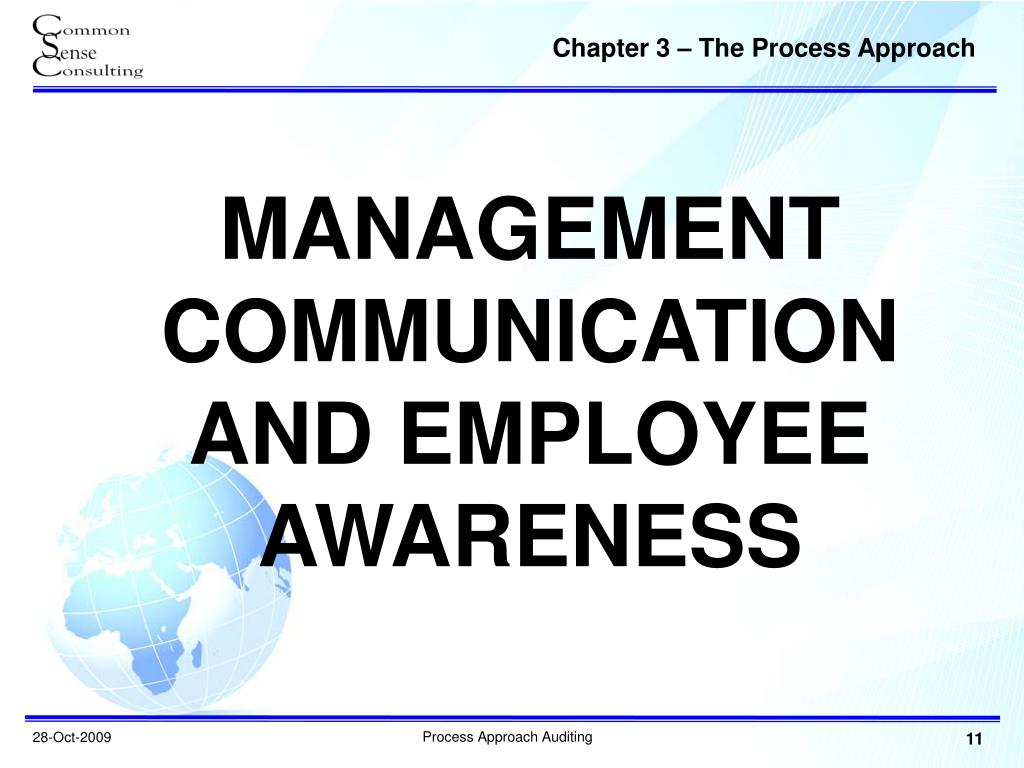 Common
Sense
Consulting

Chapter 3 – The Process Approach

MANAGEMENT COMMUNICATION AND EMPLOYEE AWARENESS

28-Oct-2009

Process Approach Auditing

11